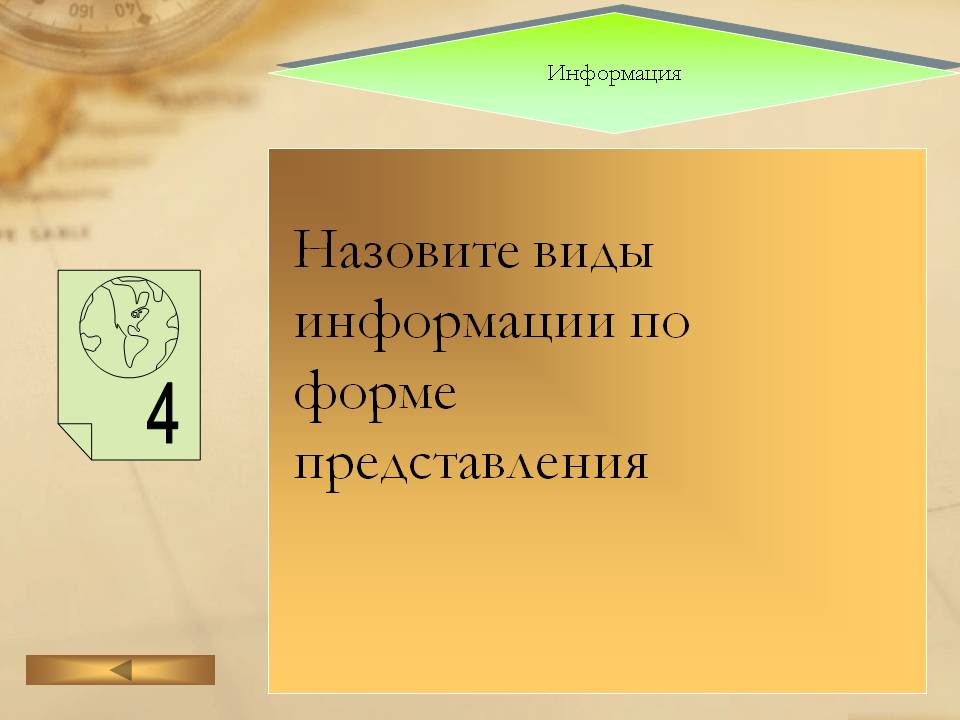 Информация

4

Назовите виды информации по форме представления